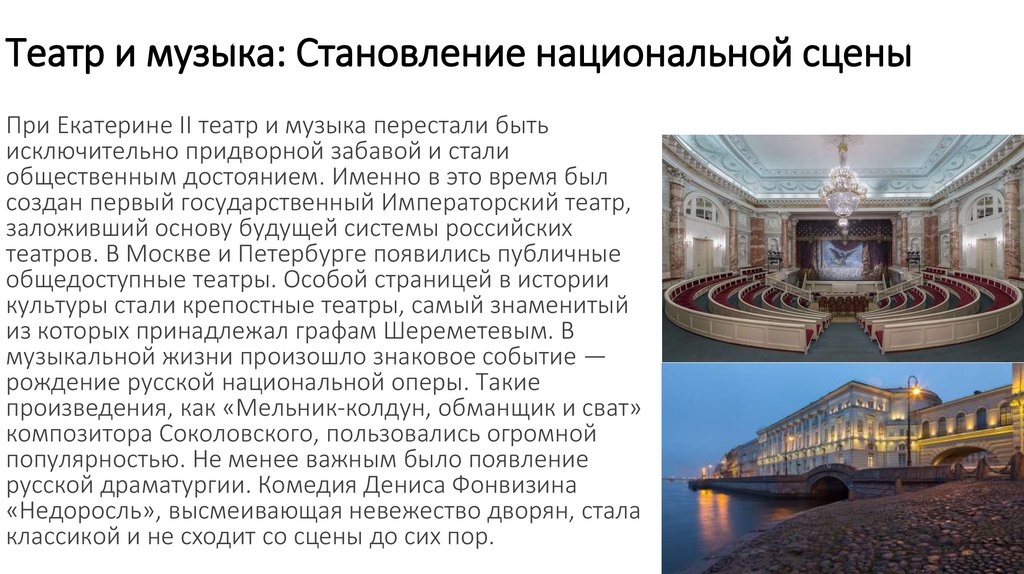 Театр и музыка: Становление национальной сцены

При Екатерине II театр и музыка перестали быть исключительно придворной забавой и стали общественным достоянием. Именно в это время был создан первый государственный Императорский театр, заложивший основу будущей системы российских театров. В Москве и Петербурге появились публичные общедоступные театры. Особой страницей в истории культуры стали крепостные театры, самый знаменитый из которых принадлежал графам Шереметевым. В музыкальной жизни произошло знаковое событие — рождение русской национальной оперы. Такие произведения, как «Мельник-колдун, обманщик и сват» композитора Соколовского, пользовались огромной популярностью. Не менее важным было появление русской драматургии. Комедия Дениса Фонвизина «Недоросль», высмеивающая невежество дворян, стала классикой и не сходит со сцены до сих пор.